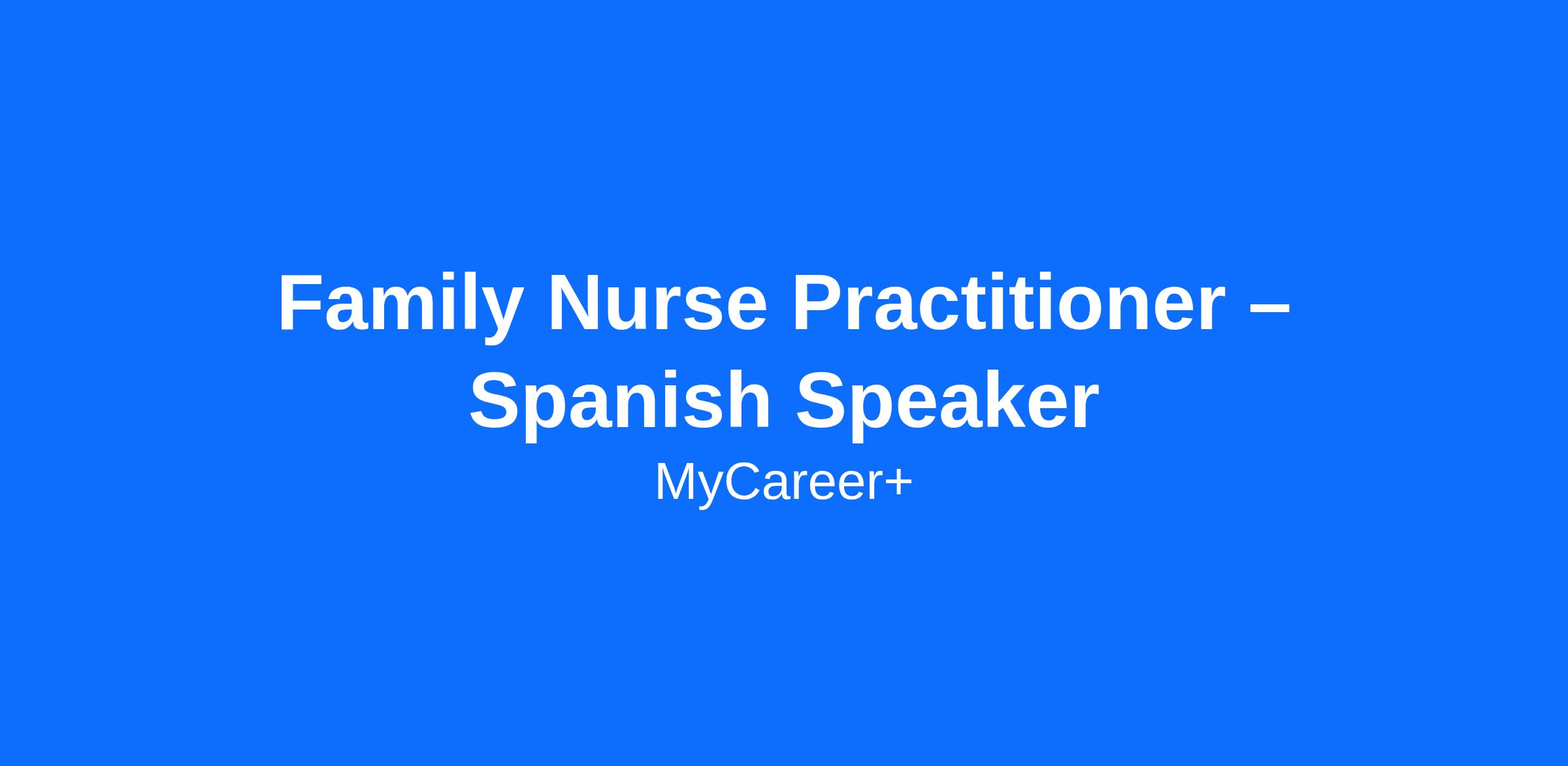 Family Nurse Practitioner – Spanish Speaker

MyCareer+